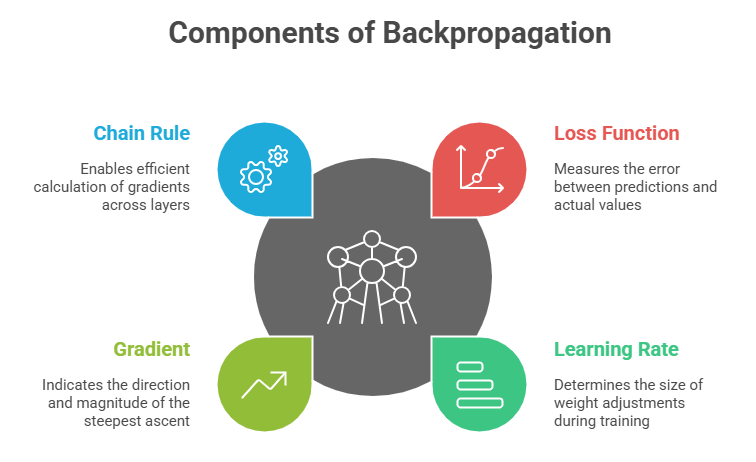 Components of Backpropagation

Chain Rule

Enables efficient calculation of gradients across layers

Loss Function

Measures the error between predictions and actual values

Gradient

Indicates the direction and magnitude of the steepest ascent

Learning Rate

Determines the size of weight adjustments during training